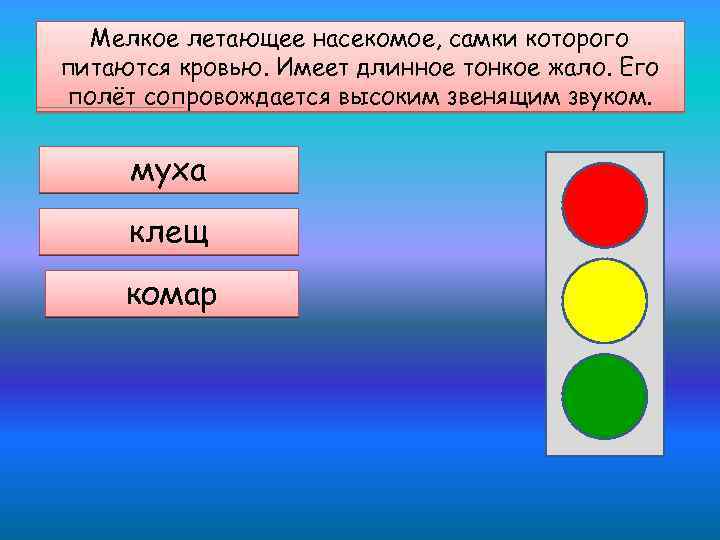 Мелкое летающее насекомое, самки которого питаются кровью. Имеет длинное тонкое жало. Его полёт сопровождается высоким звенящим звуком.

муха

клещ

комар